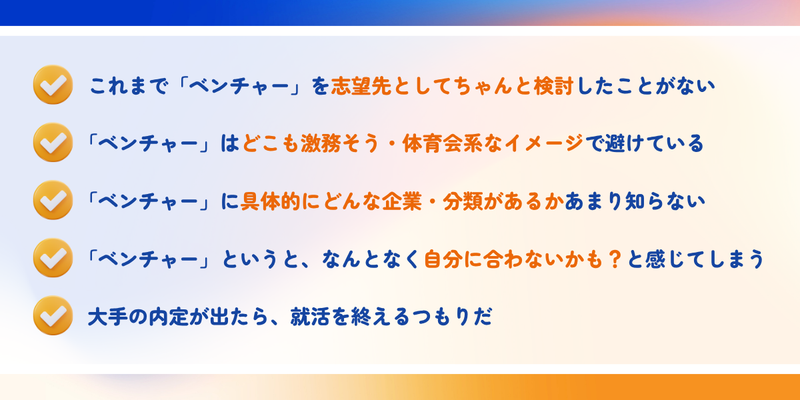 これまで「ベンチャー」を志望先としてちゃんと検討したことがない

「ベンチャー」はどこも激務そう・体育会系なイメージで避けている

「ベンチャー」に具体的にどんな企業・分類があるかあまり知らない

「ベンチャー」というと、なんとなく自分に合わないかも？と感じてしまう

大手の内定が出たら、就活を終えるつもりだ